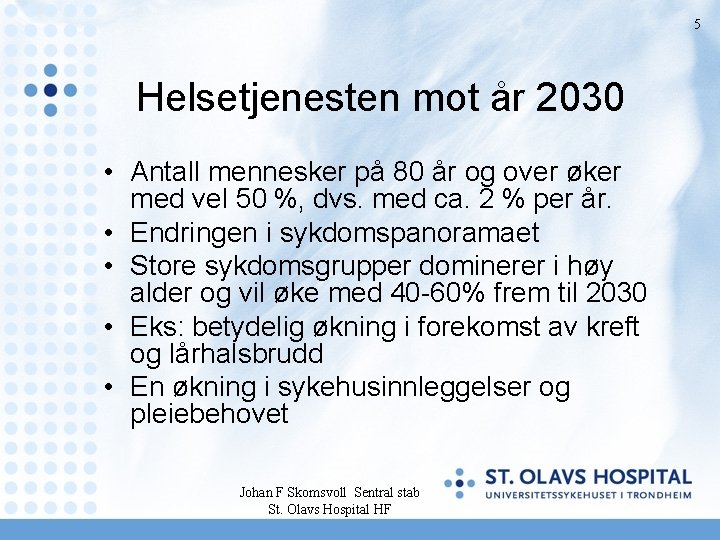 5

Helsetjenesten mot år 2030

• Antall mennesker på 80 år og over øker med vel 50 %, dvs. med ca. 2 % per år.
• Endringen i sykdomspanoramaet
• Store sykdomsgrupper dominerer i høy alder og vil øke med 40-60% frem til 2030
• Eks: betydelig økning i forekomst av kreft og lårhalsbrudd
• En økning i sykehusinnleggelser og pleiebehovet

Johan F Skomsvoll Sentral stab
St. Olavs Hospital HF

ST. OLAVS HOSPITAL
UNIVERSITETSSYKEHUSET I TRONDHEIM